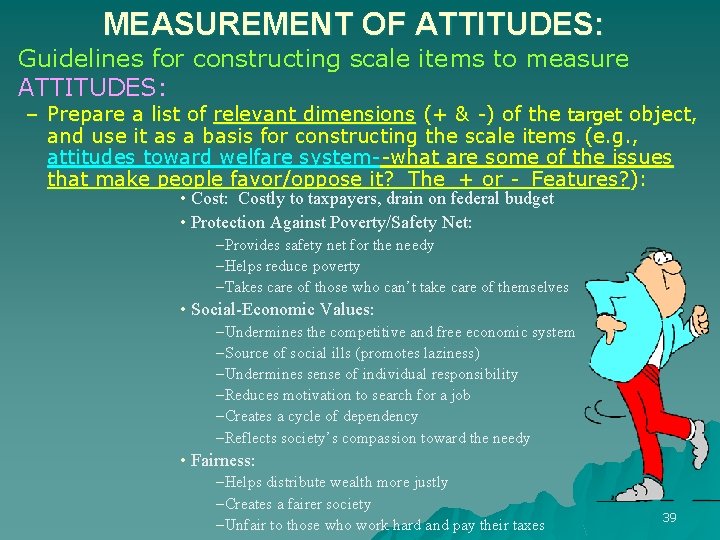 MEASUREMENT OF ATTITUDES:

Guidelines for constructing scale items to measure ATTITUDES:

– Prepare a list of relevant dimensions (+ & -) of the target object, and use it as a basis for constructing the scale items (e.g., attitudes toward welfare system--what are some of the issues that make people favor/oppose it? The + or - Features?):

• Cost: Costly to taxpayers, drain on federal budget

• Protection Against Poverty/Safety Net:

–Provides safety net for the needy

–Helps reduce poverty

–Takes care of those who can't take care of themselves

• Social-Economic Values:

–Undermines the competitive and free economic system

–Source of social ills (promotes laziness)

–Undermines sense of individual responsibility

–Reduces motivation to search for a job

–Creates a cycle of dependency

–Reflects society's compassion toward the needy

• Fairness:

–Helps distribute wealth more justly

–Creates a fairer society

–Unfair to those who work hard and pay their taxes

39